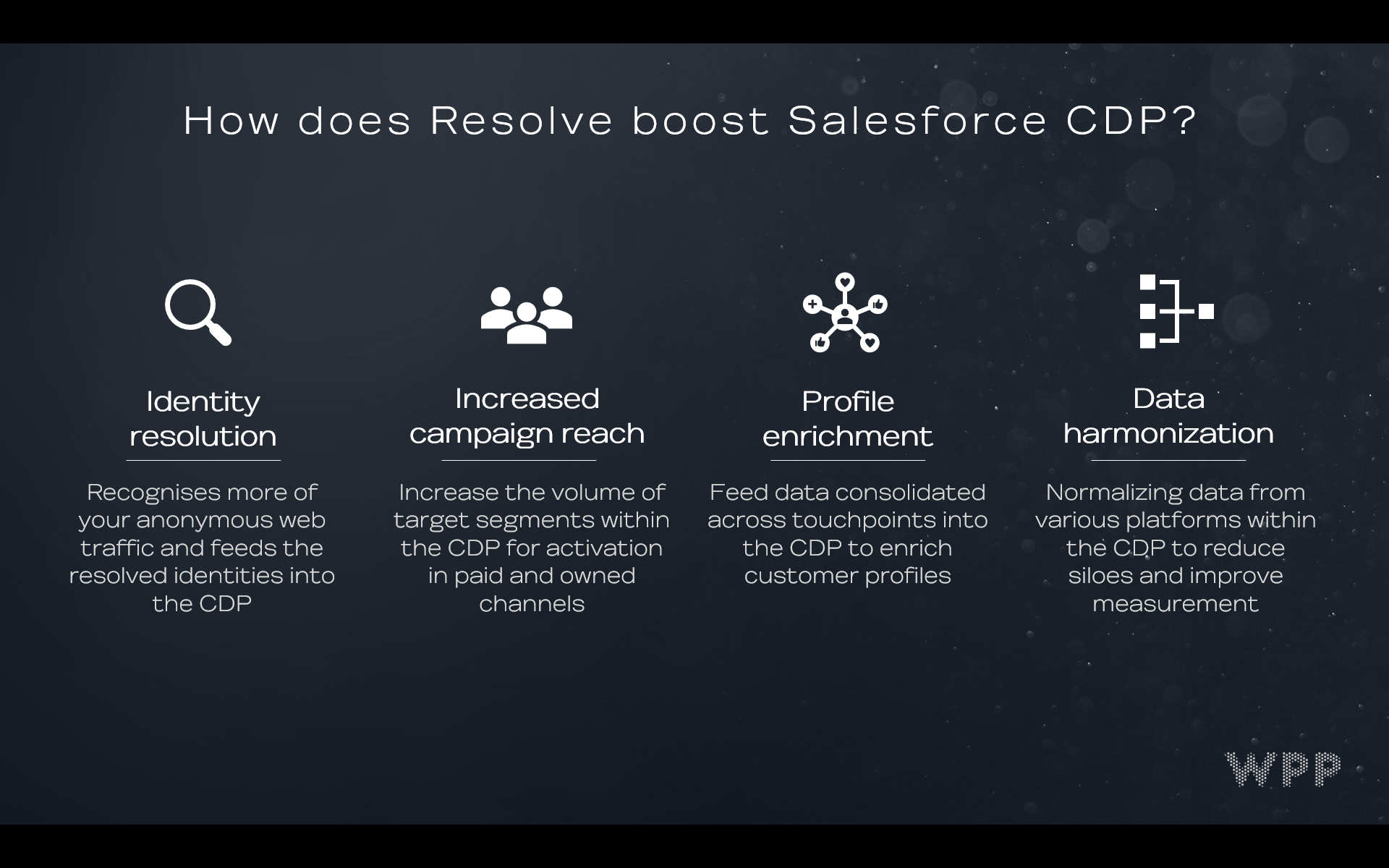 How does Resolve boost Salesforce CDP?

Identity resolution

Recognises more of your anonymous web traffic and feeds the resolved identities into the CDP

Increased campaign reach

Increase the volume of target segments within the CDP for activation in paid and owned channels

Profile enrichment

Feed data consolidated across touchpoints into the CDP to enrich customer profiles

Data harmonization

Normalizing data from various platforms within the CDP to reduce siloes and improve measurement

WPP